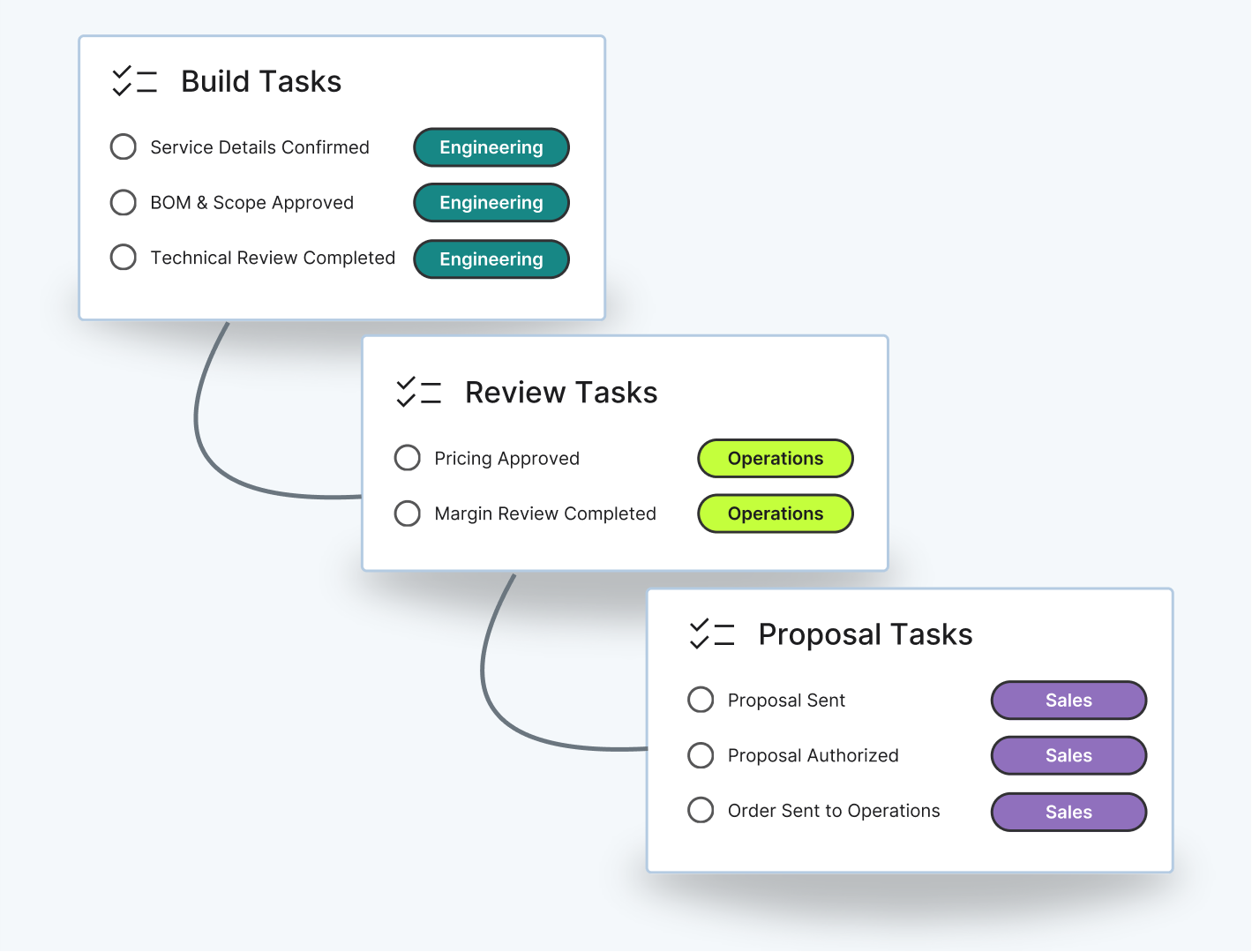 Build Tasks

Service Details Confirmed Engineering

BOM & Scope Approved Engineering

Technical Review Completed Engineering

Review Tasks

Pricing Approved Operations

Margin Review Completed Operations

Proposal Tasks

Proposal Sent Sales

Proposal Authorized Sales

Order Sent to Operations Sales